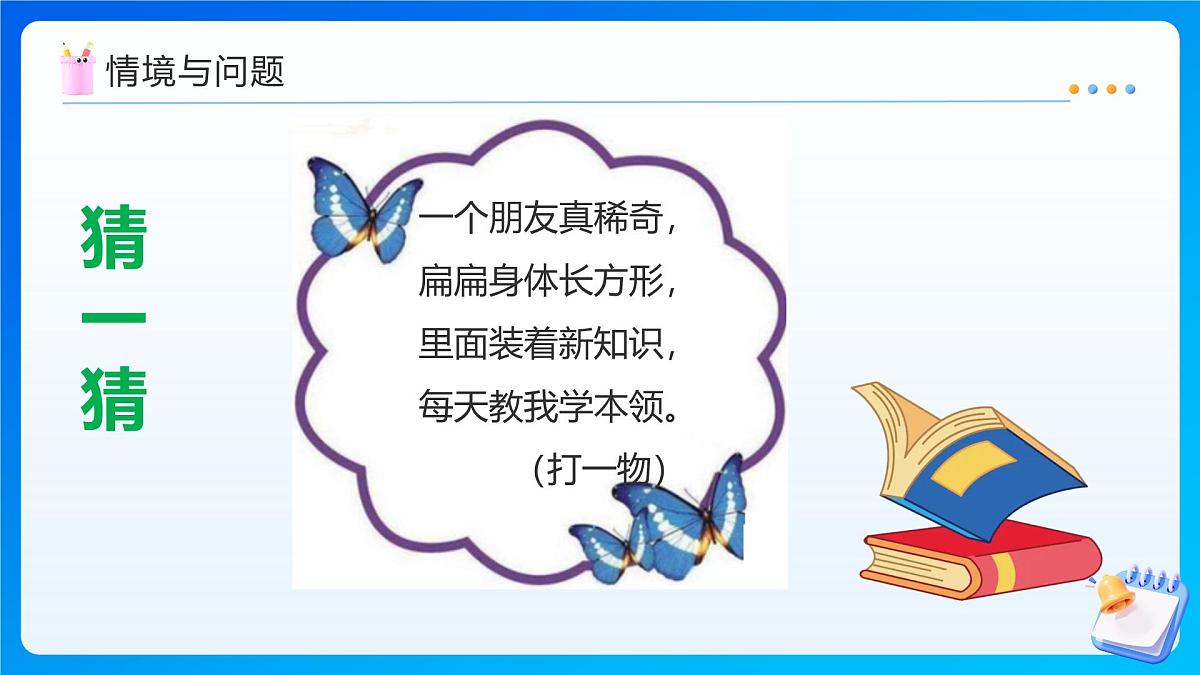 情境与问题

猜一猜

一个朋友真稀奇，
扁扁身体长方形，
里面装着新知识，
每天教我学本领。
（打一物）